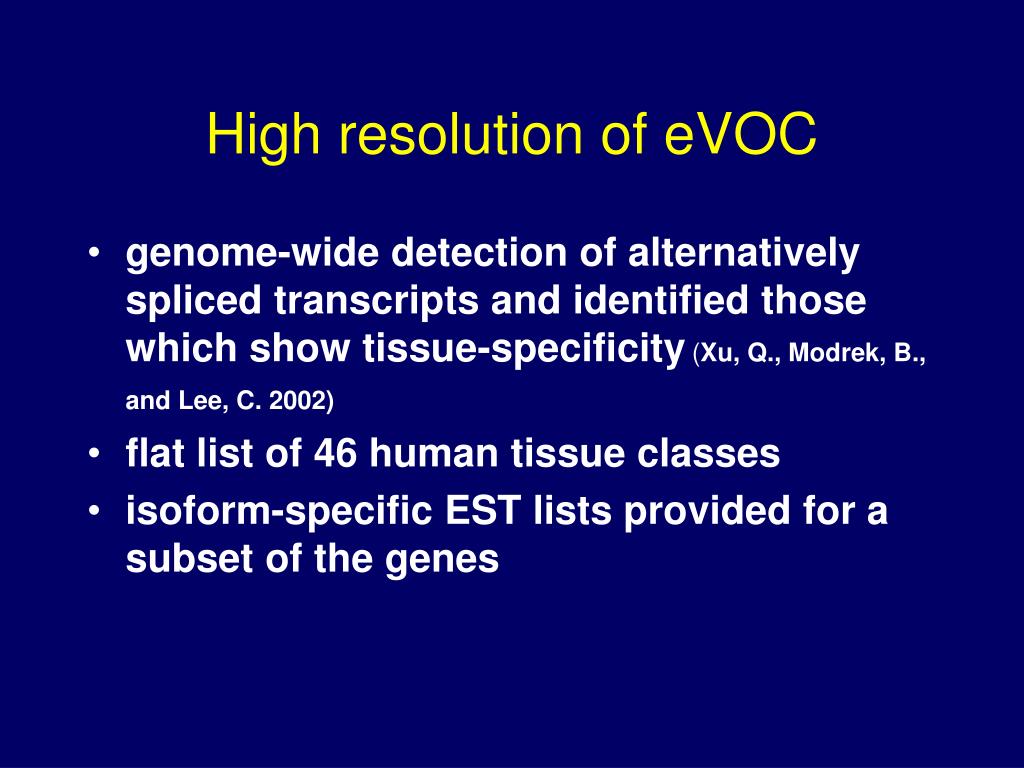 High resolution of eVOC

• genome-wide detection of alternatively spliced transcripts and identified those which show tissue-specificity (Xu, Q., Modrek, B., and Lee, C. 2002)
• flat list of 46 human tissue classes
• isoform-specific EST lists provided for a subset of the genes